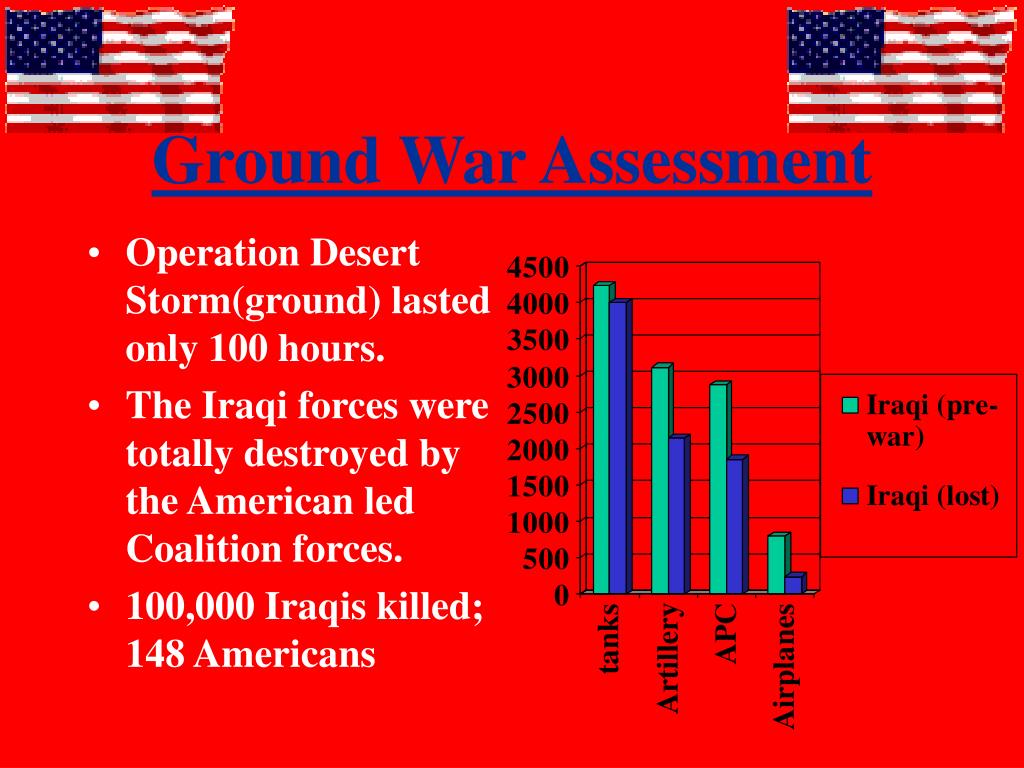 Ground War Assessment

• Operation Desert Storm(ground) lasted only 100 hours.
• The Iraqi forces were totally destroyed by the American led Coalition forces.
• 100,000 Iraqis killed; 148 Americans

4500
4000
3500
3000
2500
2000
1500
1000
500
0

tanks
Artillery
APC
Airplanes

Iraqi (pre-war)
Iraqi (lost)